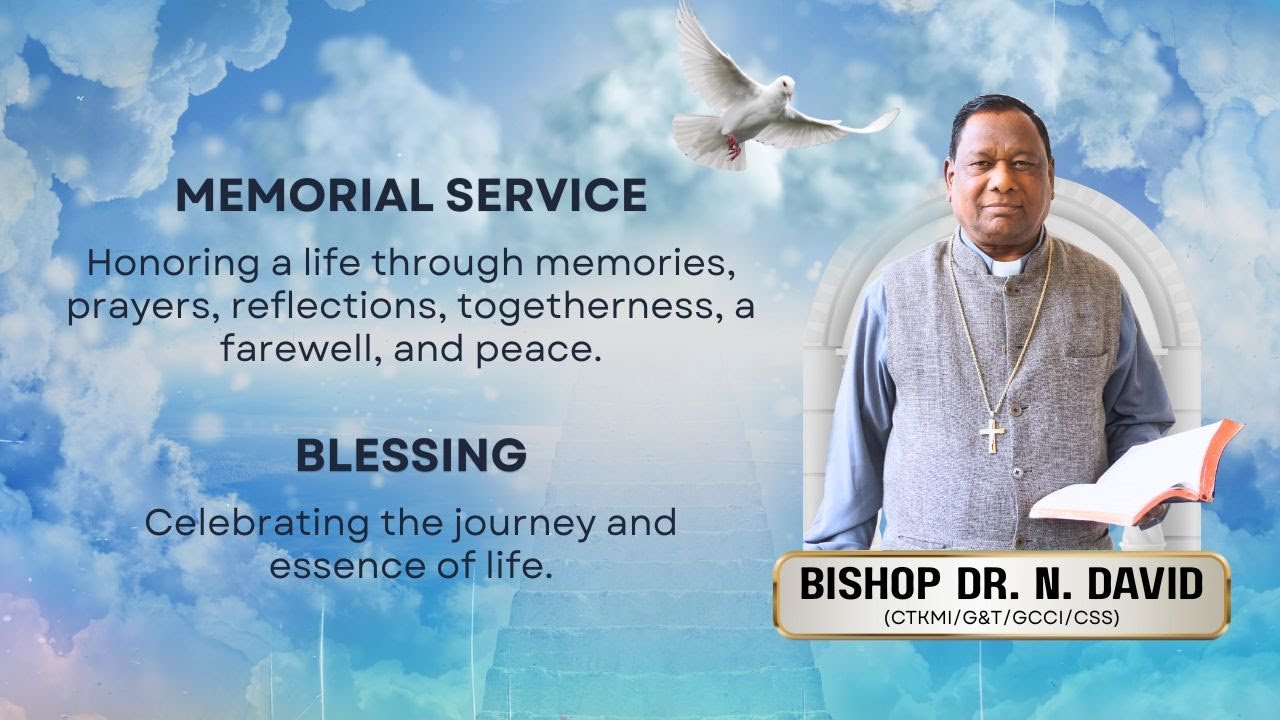 MEMORIAL SERVICE

Honoring a life through memories, prayers, reflections, togetherness, a farewell, and peace.

BLESSING

Celebrating the journey and essence of life.

BISHOP DR. N. DAVID
(CTKMI/G&T/GCCI/CSS)